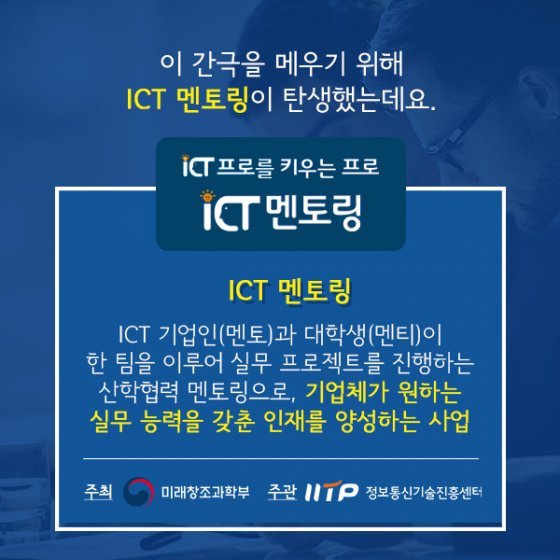 이 간극을 메우기 위해
ICT 멘토링이 탄생했는데요.

ICT 프로를 키우는 프로
ICT 멘토링

ICT 멘토링

ICT 기업인(멘토)과 대학생(멘티)이 한 팀을 이루어 실무 프로젝트를 진행하는 산학협력 멘토링으로, 기업체가 원하는 실무 능력을 갖춘 인재를 양성하는 사업

주최 미래창조과학부 주관 IITP 정보통신기술진흥센터